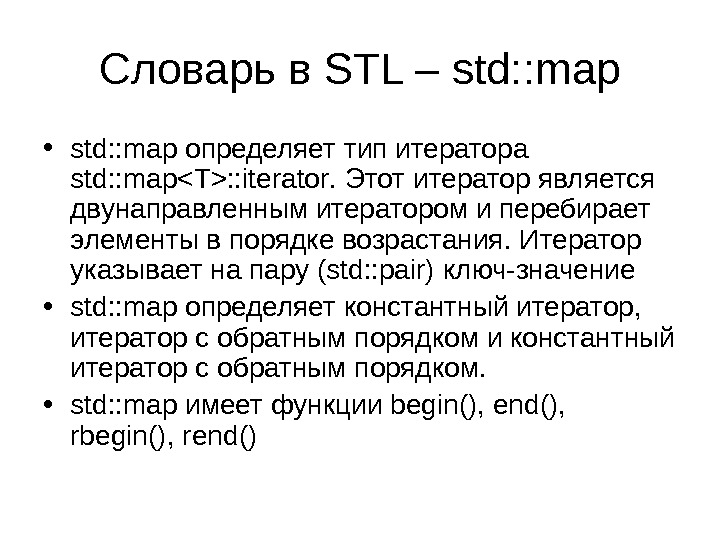 Словарь в STL – std::map

• std::map определяет тип итератора std::map<T>::iterator. Этот итератор является двунаправленным итератором и перебирает элементы в порядке возрастания. Итератор указывает на пару (std::pair) ключ-значение
• std::map определяет константный итератор, итератор с обратным порядком и константный итератор с обратным порядком.
• std::map имеет функции begin(), end(), rbegin(), rend()